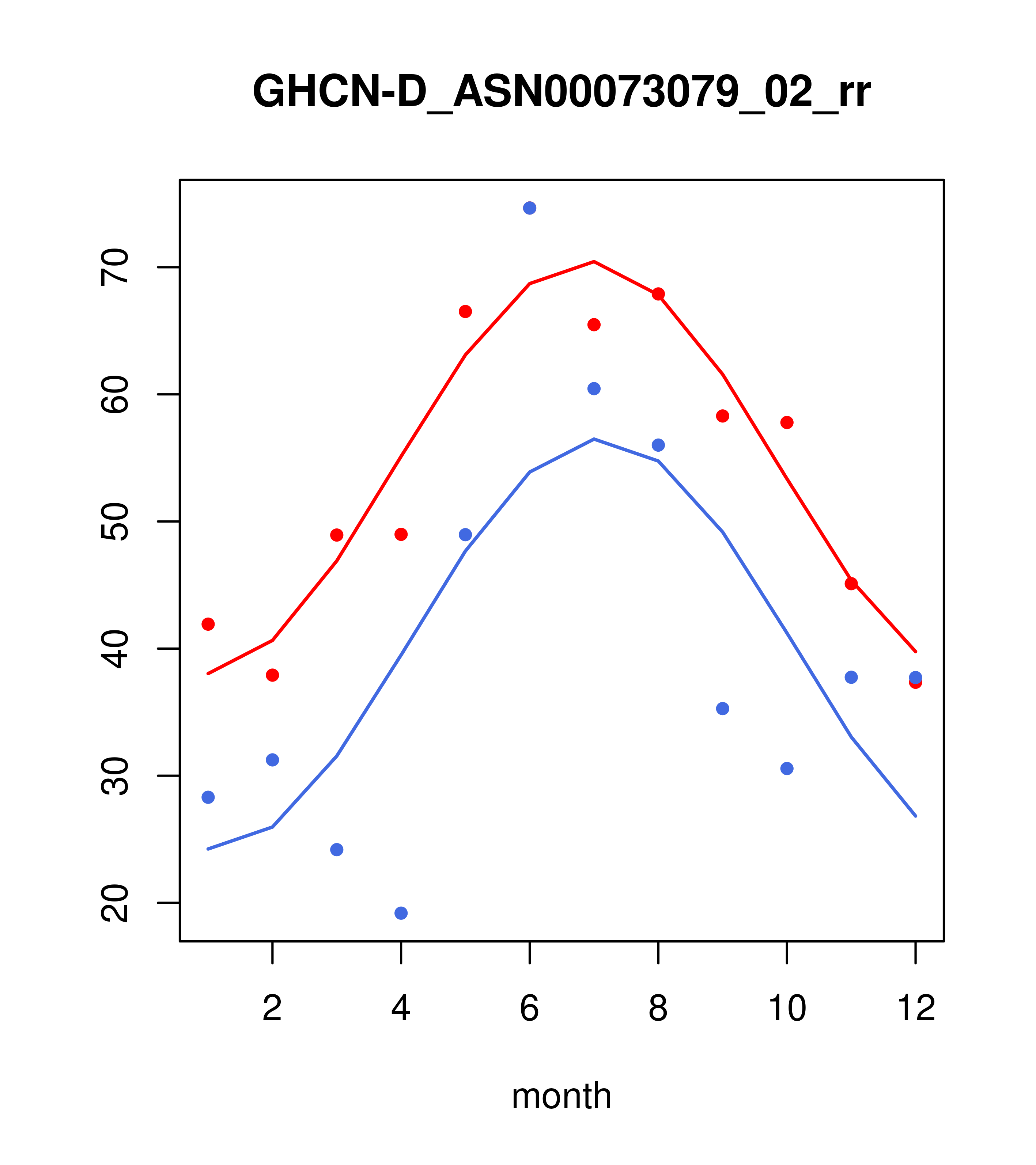 GHCN-D_ASN00073079_02_rr

70
60
50
40
30
20

2
4
6
8
10
12

month